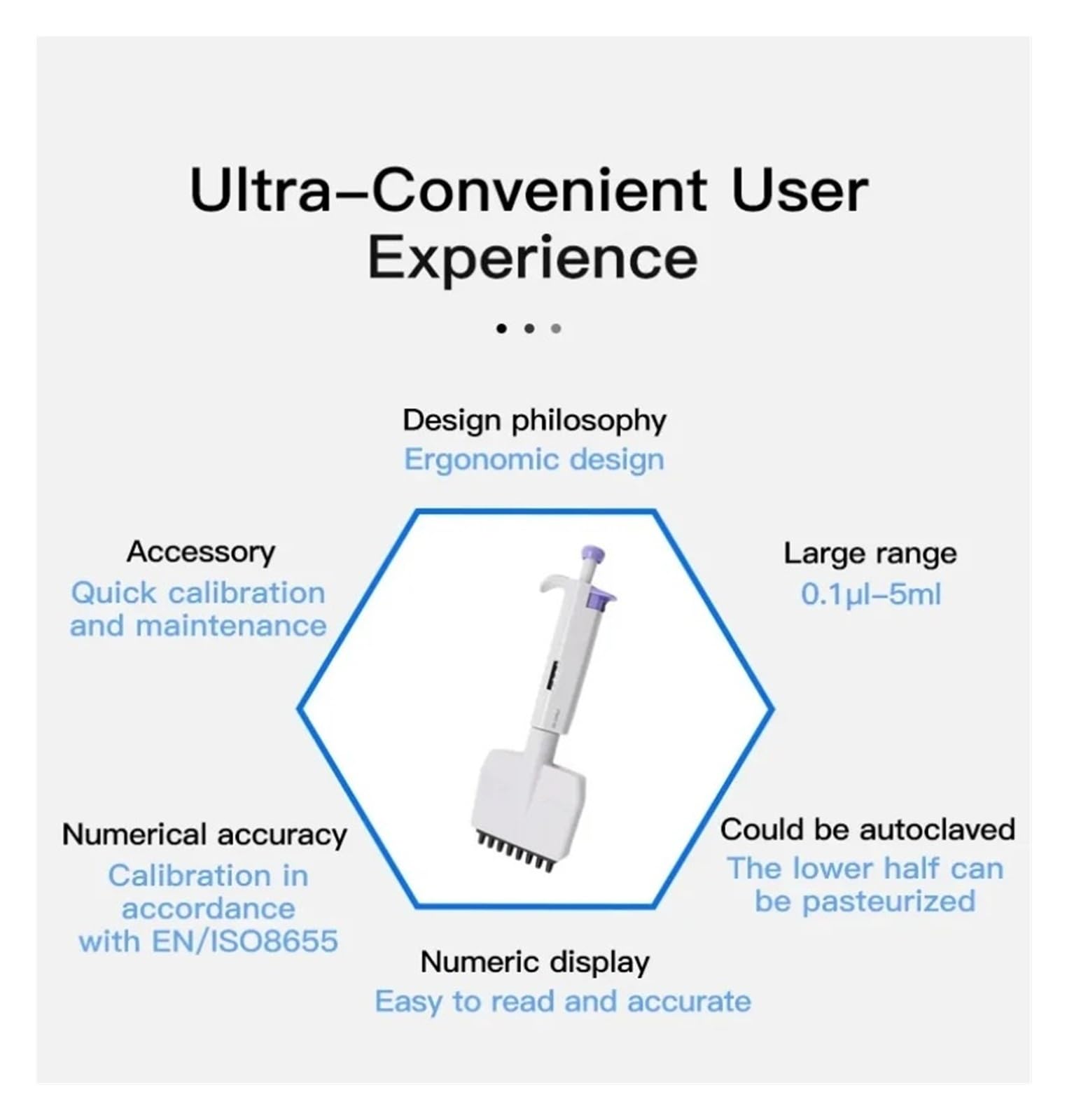 Ultra–Convenient User Experience

Design philosophy
Ergonomic design

Accessory
Quick calibration and maintenance

Large range
0.1μl–5ml

Numerical accuracy
Calibration in accordance with EN/ISO8655

Could be autoclaved
The lower half can be pasteurized

Numeric display
Easy to read and accurate